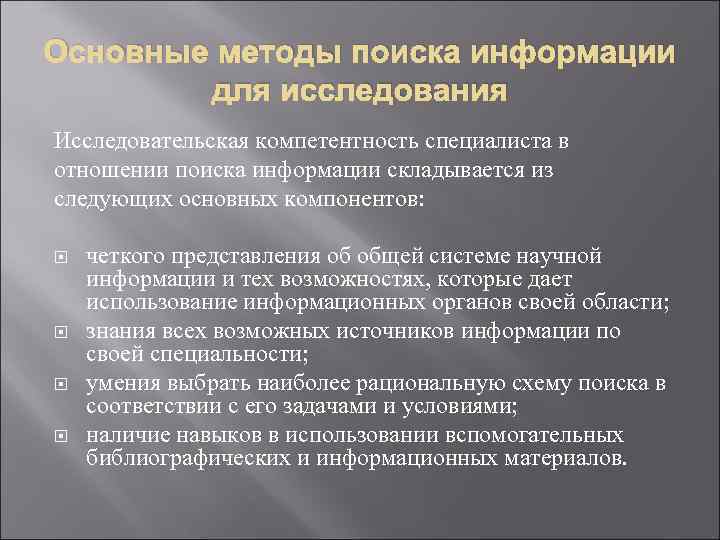 Основные методы поиска информации для исследования

Исследовательская компетентность специалиста в отношении поиска информации складывается из следующих основных компонентов:

четкого представления об общей системе научной информации и тех возможностях, которые дает использование информационных органов своей области;
знания всех возможных источников информации по своей специальности;
умения выбрать наиболее рациональную схему поиска в соответствии с его задачами и условиями;
наличие навыков в использовании вспомогательных библиографических и информационных материалов.